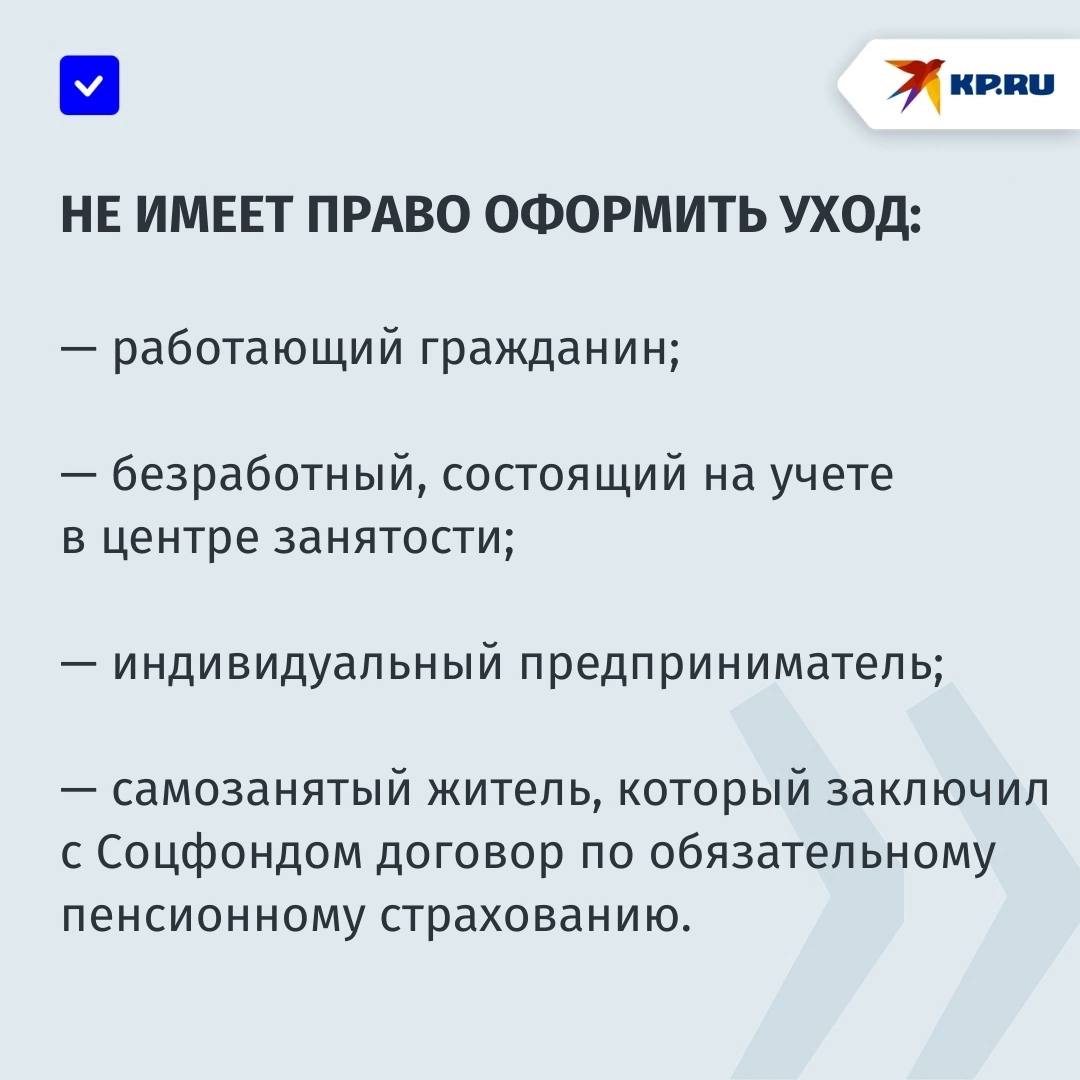 KP.RU

НЕ ИМЕЕТ ПРАВО ОФОРМИТЬ УХОД:

— работающий гражданин;

— безработный, состоящий на учете в центре занятости;

— индивидуальный предприниматель;

— самозанятый житель, который заключил с Соцфондом договор по обязательному пенсионному страхованию.